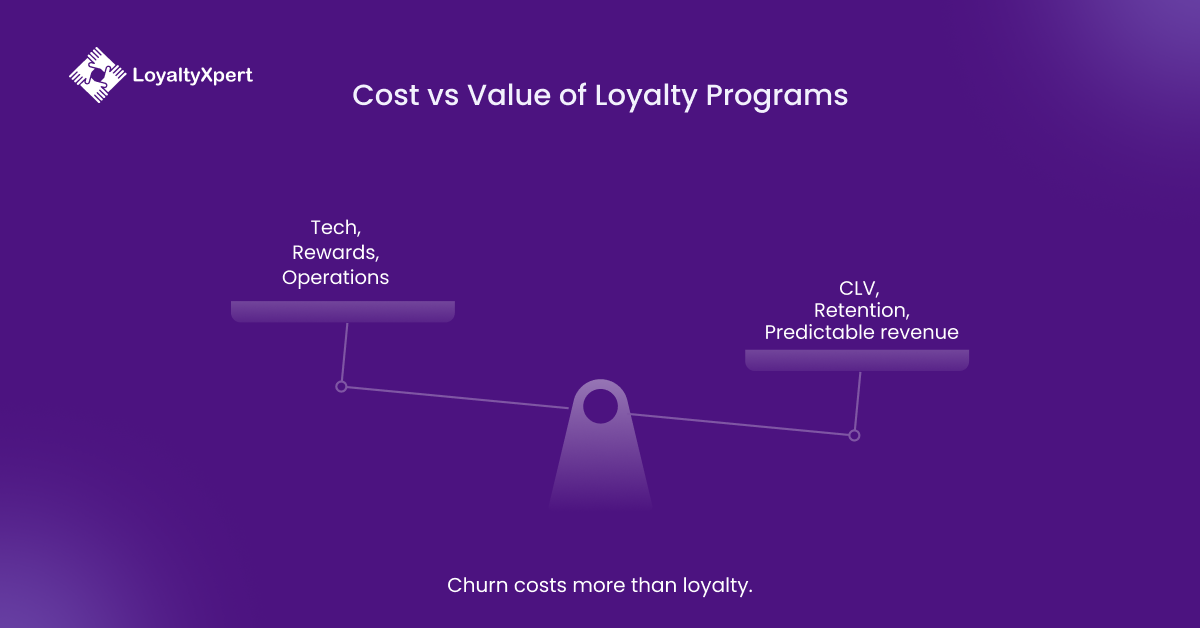 LoyaltyXpert

Cost vs Value of Loyalty Programs

Tech,
Rewards,
Operations

CLV,
Retention,
Predictable revenue

Churn costs more than loyalty.